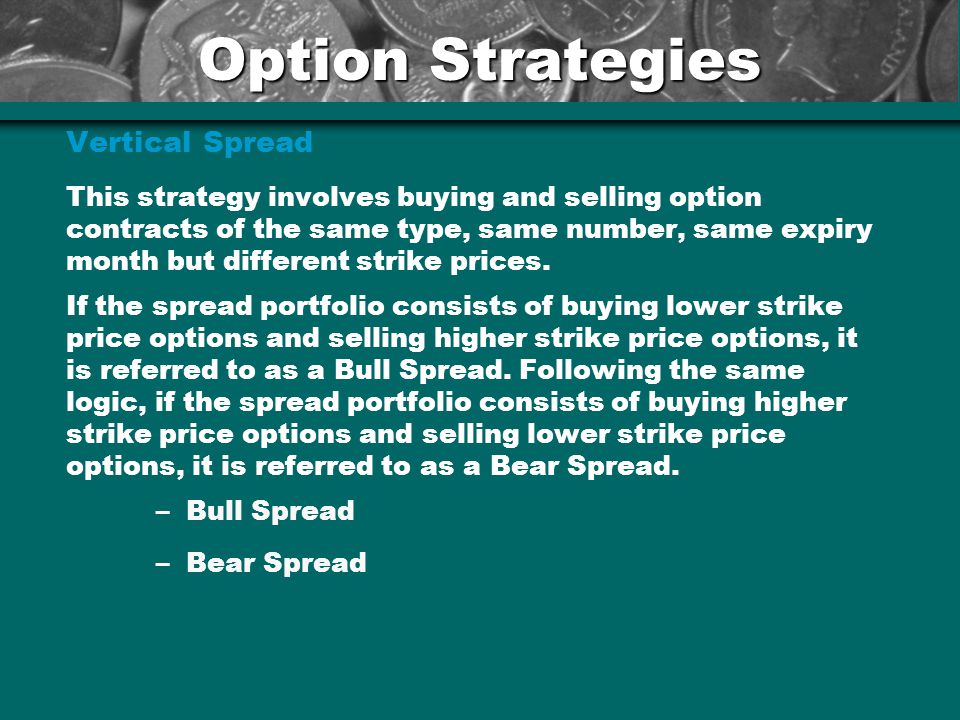 Option Strategies

Vertical Spread

This strategy involves buying and selling option contracts of the same type, same number, same expiry month but different strike prices.

If the spread portfolio consists of buying lower strike price options and selling higher strike price options, it is referred to as a Bull Spread. Following the same logic, if the spread portfolio consists of buying higher strike price options and selling lower strike price options, it is referred to as a Bear Spread.

– Bull Spread

– Bear Spread